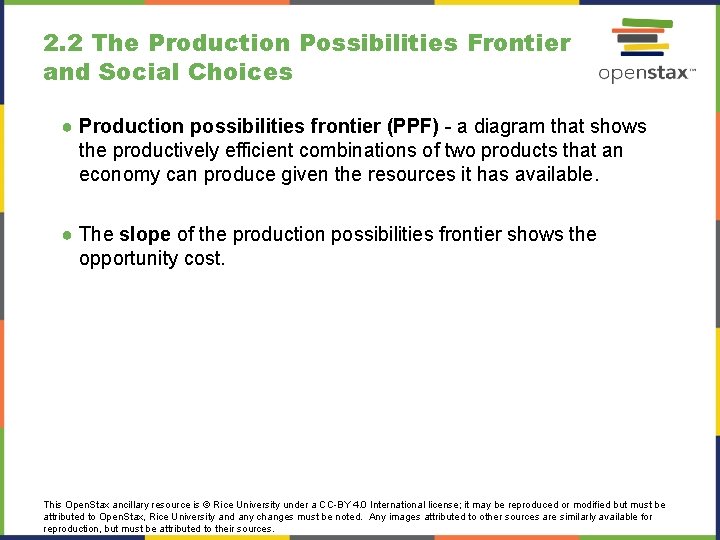 2.2 The Production Possibilities Frontier and Social Choices

openstax™

● Production possibilities frontier (PPF) - a diagram that shows the productively efficient combinations of two products that an economy can produce given the resources it has available.

● The slope of the production possibilities frontier shows the opportunity cost.

This OpenStax ancillary resource is © Rice University under a CC-BY 4.0 International license; it may be reproduced or modified but must be attributed to OpenStax, Rice University and any changes must be noted. Any images attributed to other sources are similarly available for reproduction, but must be attributed to their sources.